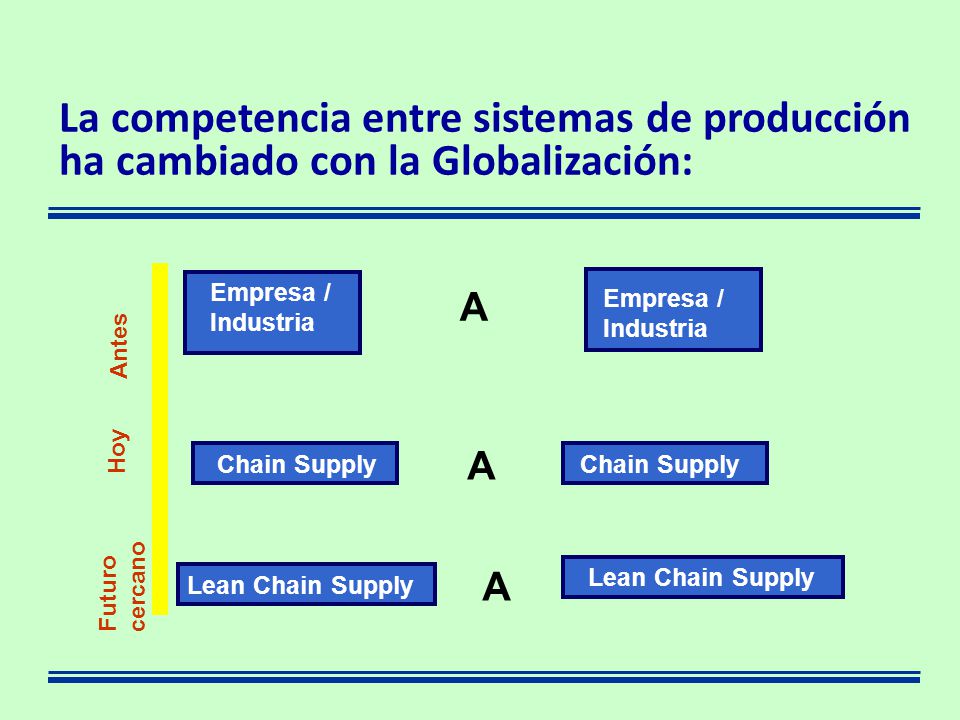 La competencia entre sistemas de producción ha cambiado con la Globalización:

Antes

Empresa / Industria

A

Empresa / Industria

Hoy

Chain Supply

A

Chain Supply

Futuro cercano

Lean Chain Supply

A

Lean Chain Supply